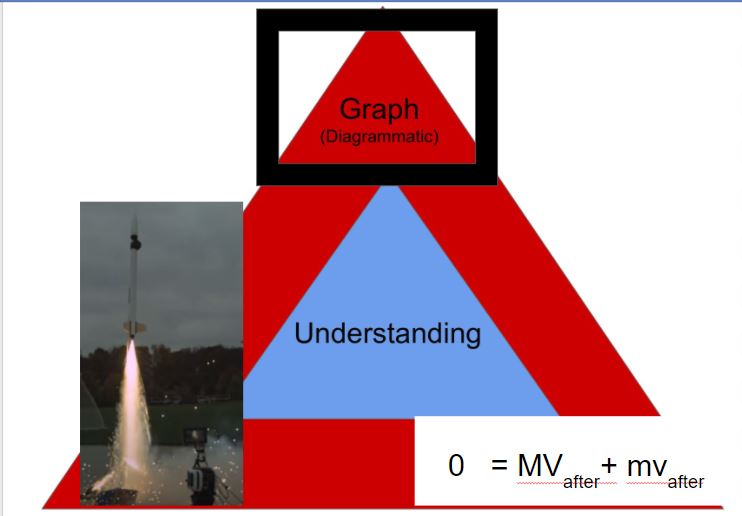 Graph
(Diagrammatic)

Understanding

$0 = MV_{after} + mv_{after}$